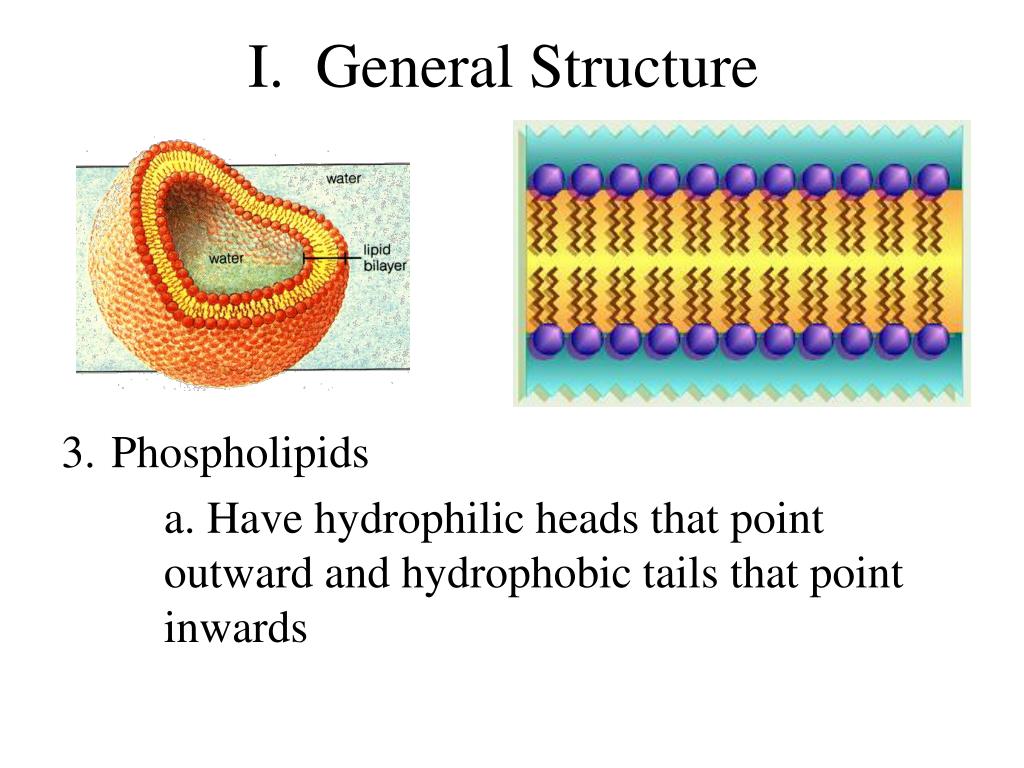 I. General Structure

water

water

lipid bilayer

3. Phospholipids

a. Have hydrophilic heads that point outward and hydrophobic tails that point inwards